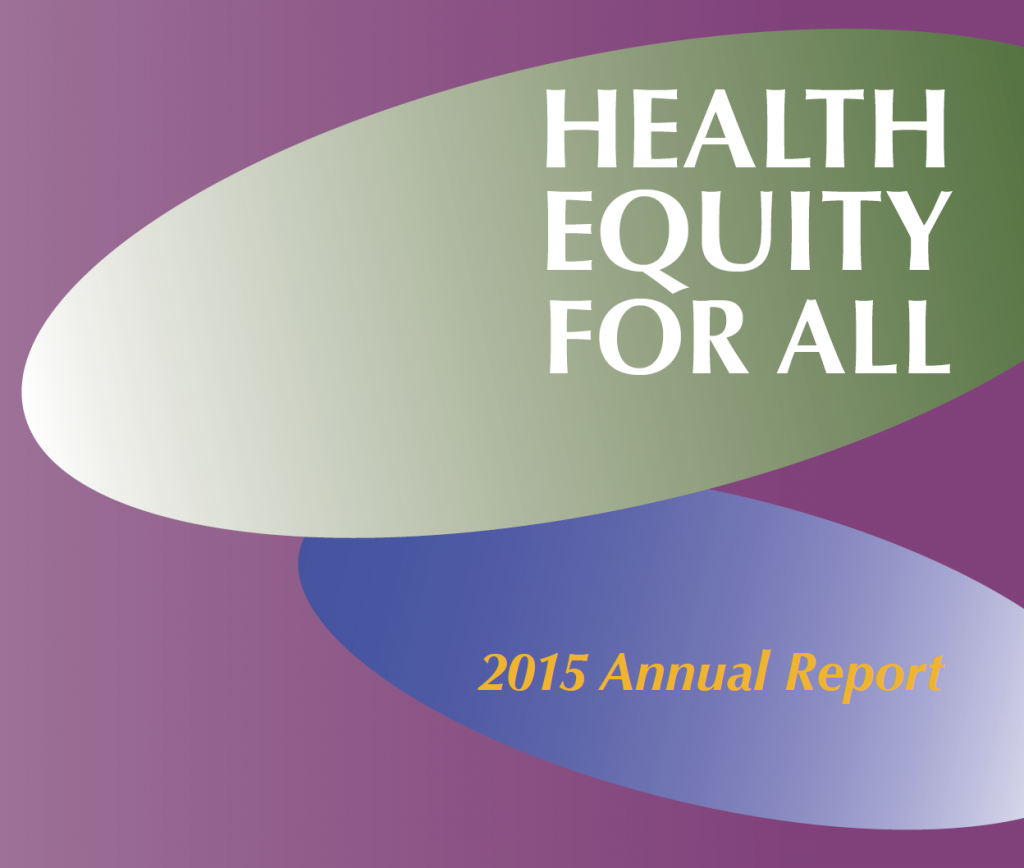 HEALTH EQUITY FOR ALL

2015 Annual Report